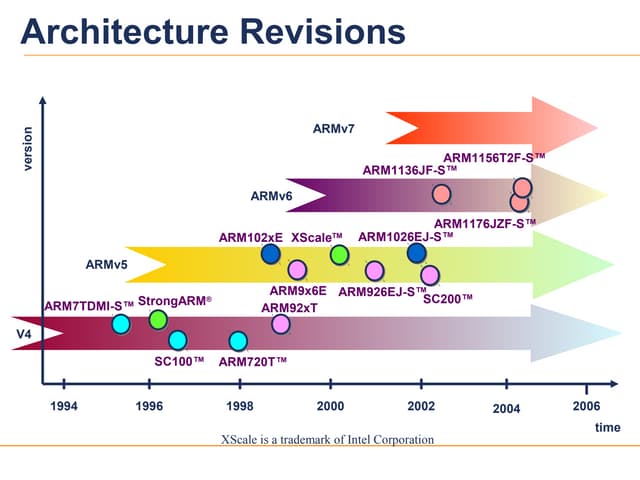 Architecture Revisions

version

ARMv7

ARM1156T2F-S™

ARM1136JF-S™

ARMv6

ARM1176JZF-S™

ARM102xE

XScale™

ARM1026EJ-S™

ARMv5

ARM9x6E

ARM926EJ-S™

SC200™

ARM7TDMI-S™

StrongARM®

ARM92xT

V4

SC100™

ARM720T™

1994

1996

1998

2000

2002

2004

2006

time

XScale is a trademark of Intel Corporation